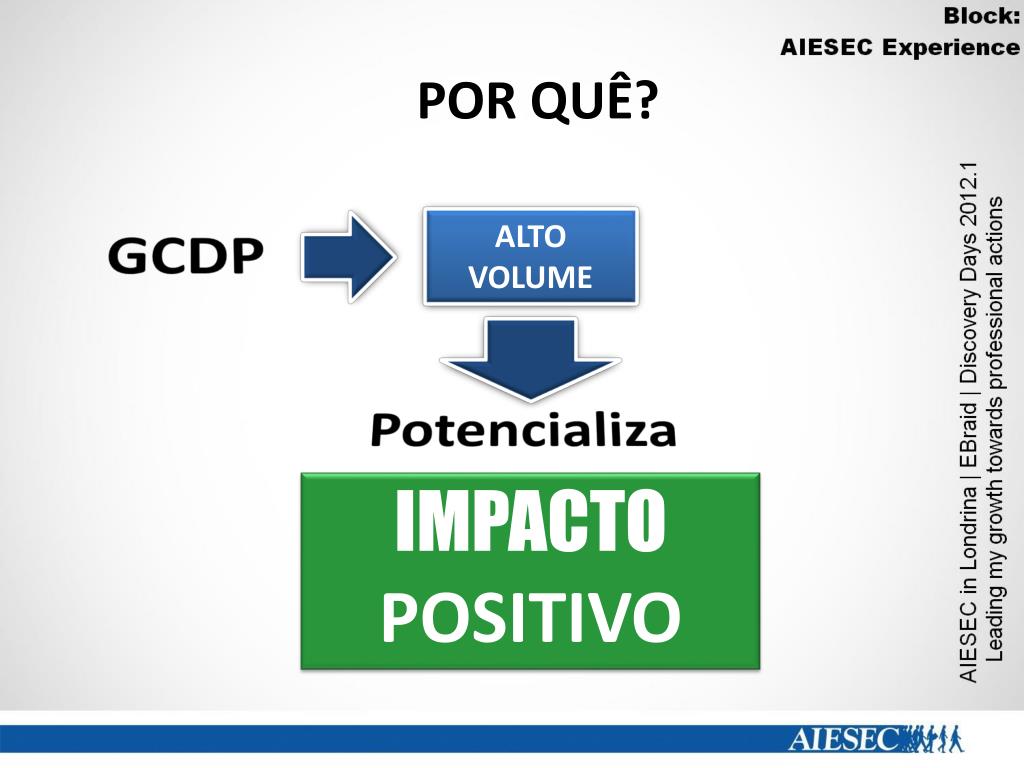 Block:
AIESEC Experience

POR QUÊ?

GCDP

ALTO VOLUME

Potencializa

IMPACTO
POSITIVO

AIESEC in Londrina | EBraid | Discovery Days 2012.1
Leading my growth towards professional actions

AIESEC